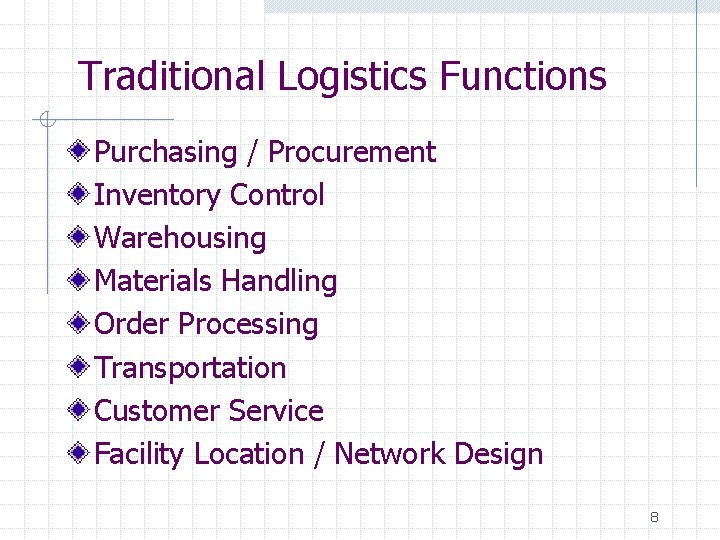 Traditional Logistics Functions

Purchasing / Procurement
Inventory Control
Warehousing
Materials Handling
Order Processing
Transportation
Customer Service
Facility Location / Network Design

8